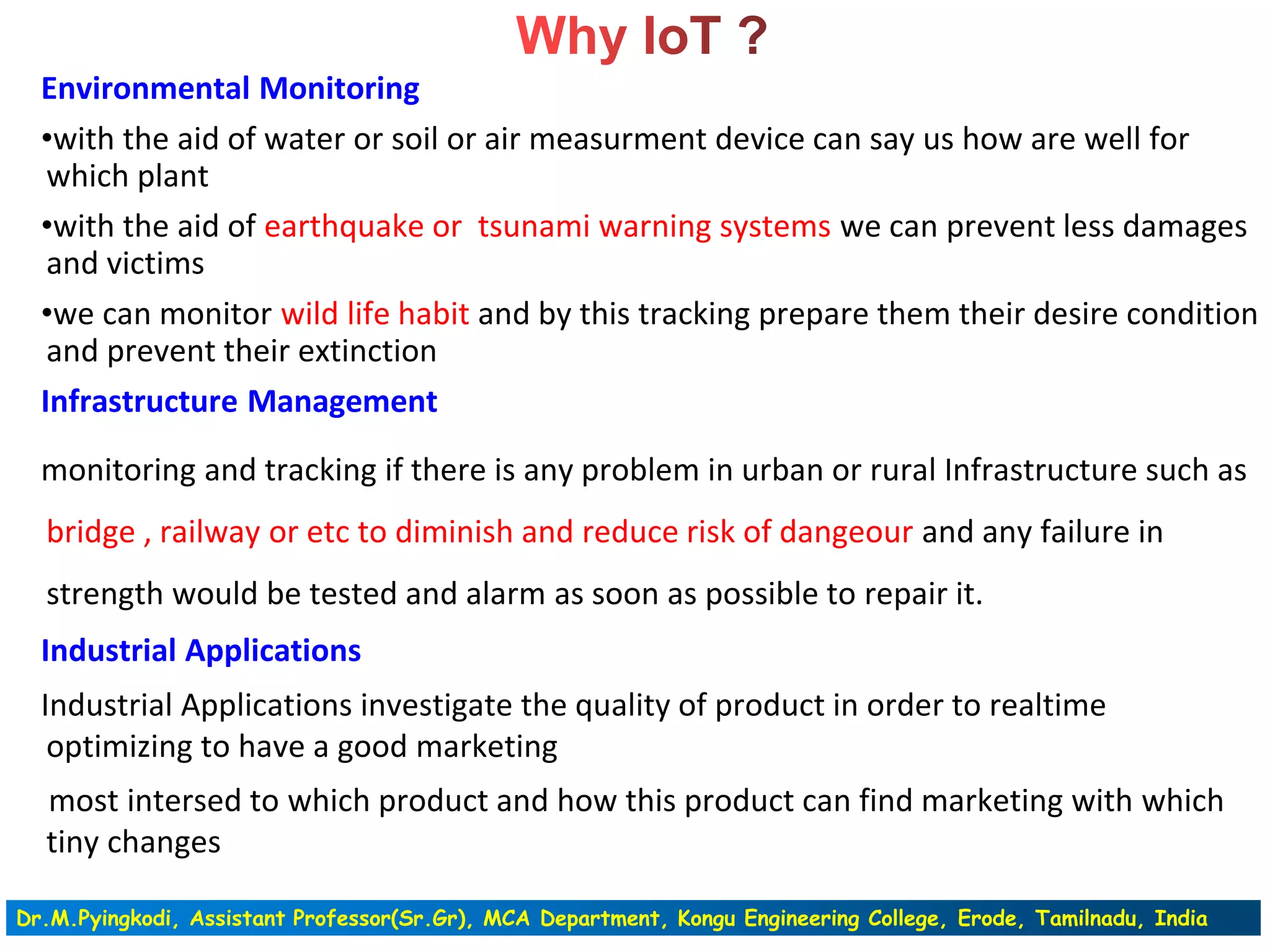 Why IoT ?

Environmental Monitoring

•with the aid of water or soil or air measurment device can say us how are well for which plant

•with the aid of earthquake or tsunami warning systems we can prevent less damages and victims

•we can monitor wild life habit and by this tracking prepare them their desire condition and prevent their extinction

Infrastructure Management

monitoring and tracking if there is any problem in urban or rural Infrastructure such as

bridge , railway or etc to diminish and reduce risk of dangeour and any failure in

strength would be tested and alarm as soon as possible to repair it.

Industrial Applications

Industrial Applications investigate the quality of product in order to realtime optimizing to have a good marketing

most intersed to which product and how this product can find marketing with which tiny changes

Dr.M.Pyingkodi, Assistant Professor(Sr.Gr), MCA Department, Kongu Engineering College, Erode, Tamilnadu, India